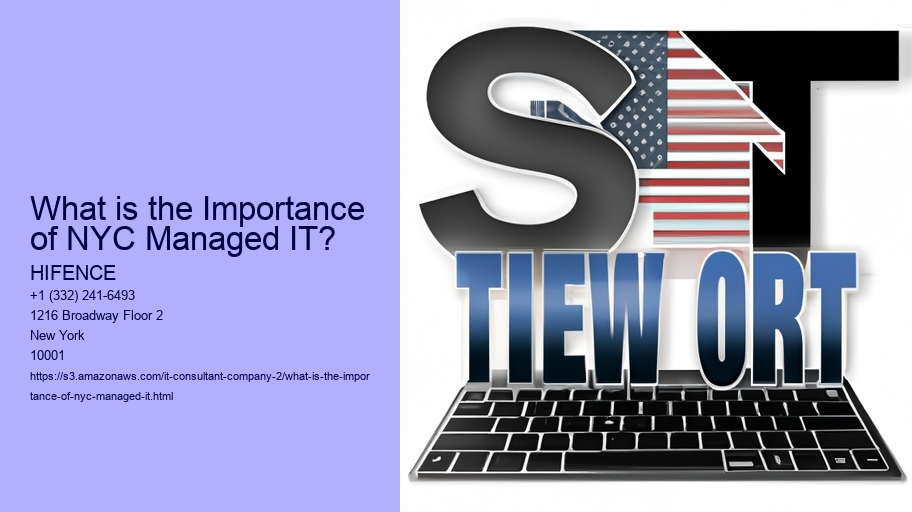 What is the Importance of NYC Managed IT?

HIFENCE
+1 (332) 241-6493
1216 Broadway Floor 2
New York
10001
https://s3.amazonaws.com/it-consultant-company-2/what-is-the-importance-of-nyc-managed-it.html

ST
TIEW ORT